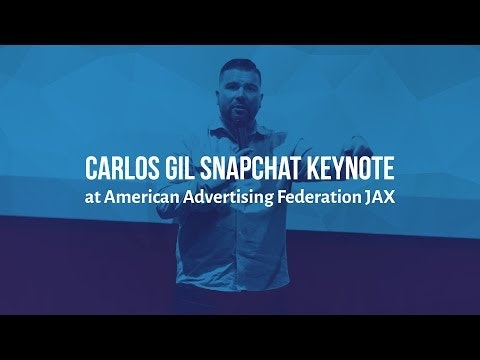 CARLOS GIL SNAPCHAT KEYNOTE
at American Advertising Federation JAX